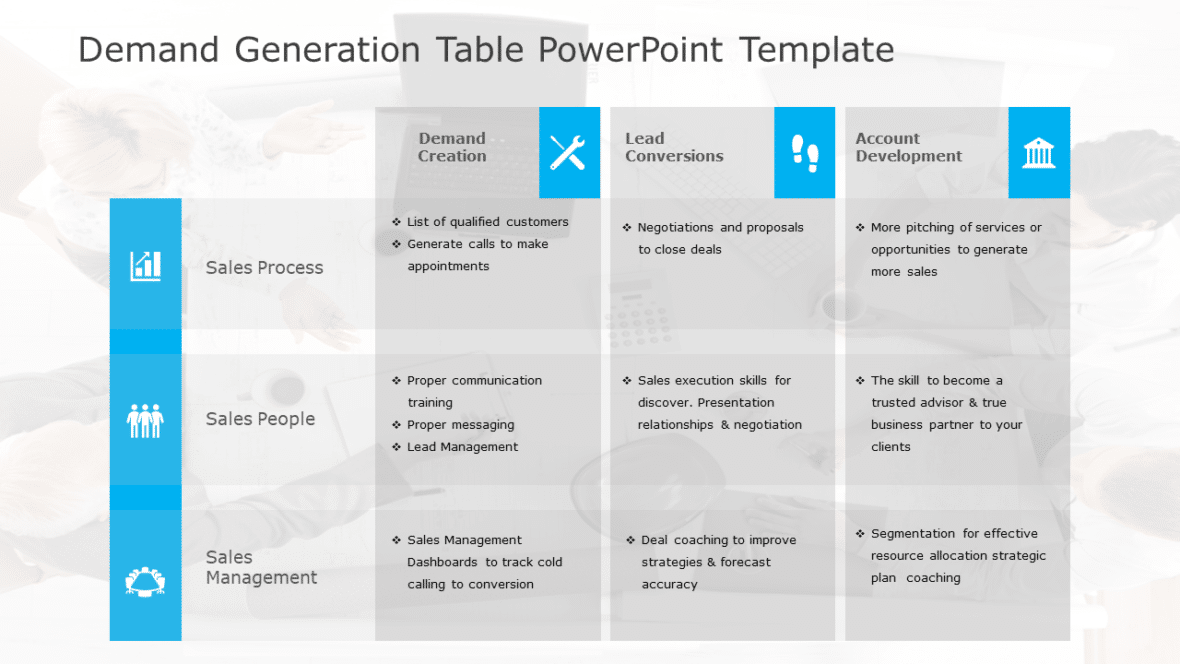 Demand Generation Table PowerPoint Template

| | Demand Creation | Lead Conversions | Account Development |
|---|---|---|---|
| Sales Process | ❖ List of qualified customers ❖ Generate calls to make appointments | ❖ Negotiations and proposals to close deals | ❖ More pitching of services or opportunities to generate more sales |
| Sales People | ❖ Proper communication training ❖ Proper messaging ❖ Lead Management | ❖ Sales execution skills for discover. Presentation relationships & negotiation | ❖ The skill to become a trusted advisor & true business partner to your clients |
| Sales Management | ❖ Sales Management Dashboards to track cold calling to conversion | ❖ Deal coaching to improve strategies & forecast accuracy | ❖ Segmentation for effective resource allocation strategic plan coaching |